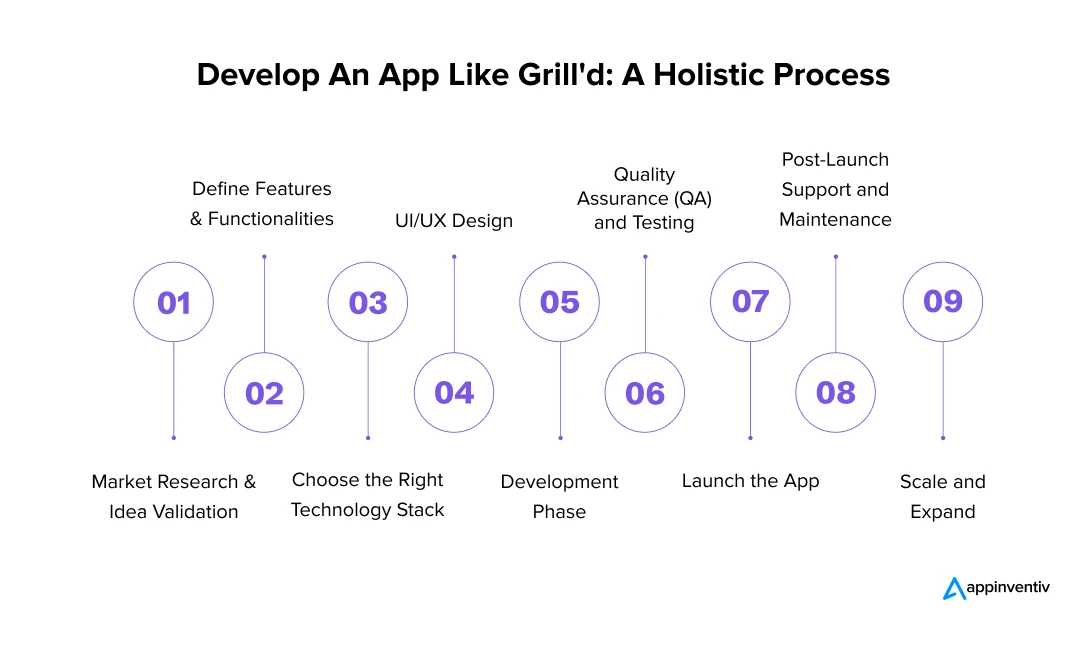 Develop An App Like Grill'd: A Holistic Process

01
Market Research & Idea Validation

02
Define Features & Functionalities

03
Choose the Right Technology Stack

04
UI/UX Design

05
Development Phase

06
Quality Assurance (QA) and Testing

07
Launch the App

08
Post-Launch Support and Maintenance

09
Scale and Expand

appinventiv